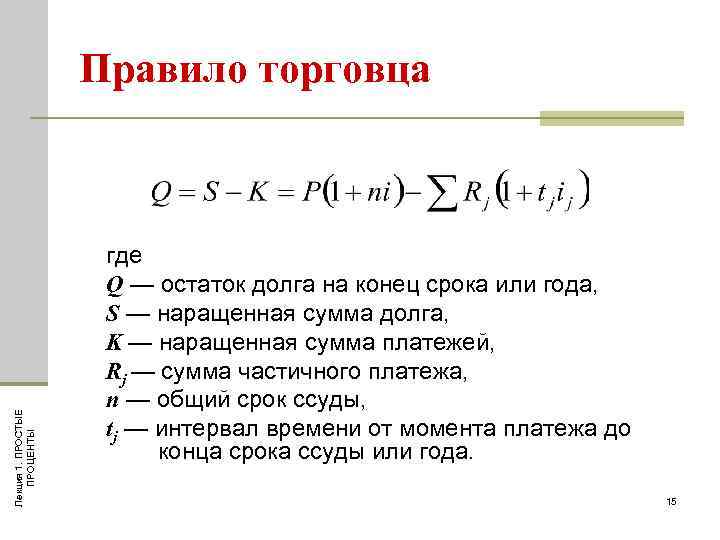 Правило торговца

$Q = S - K = P(1 + ni) - \sum R_j (1 + t_j i_j)$

где
$Q$ — остаток долга на конец срока или года,
$S$ — наращенная сумма долга,
$K$ — наращенная сумма платежей,
$R_j$ — сумма частичного платежа,
$n$ — общий срок ссуды,
$t_j$ — интервал времени от момента платежа до конца срока ссуды или года.

Лекция 1. ПРОСТЫЕ ПРОЦЕНТЫ

15